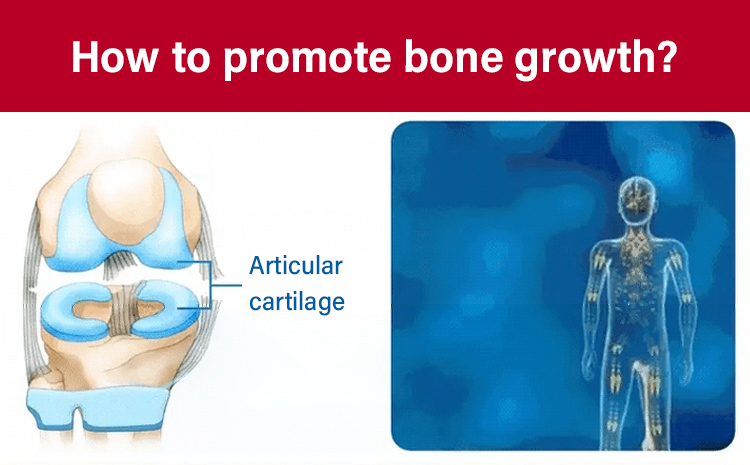 How to promote bone growth?

Articular cartilage